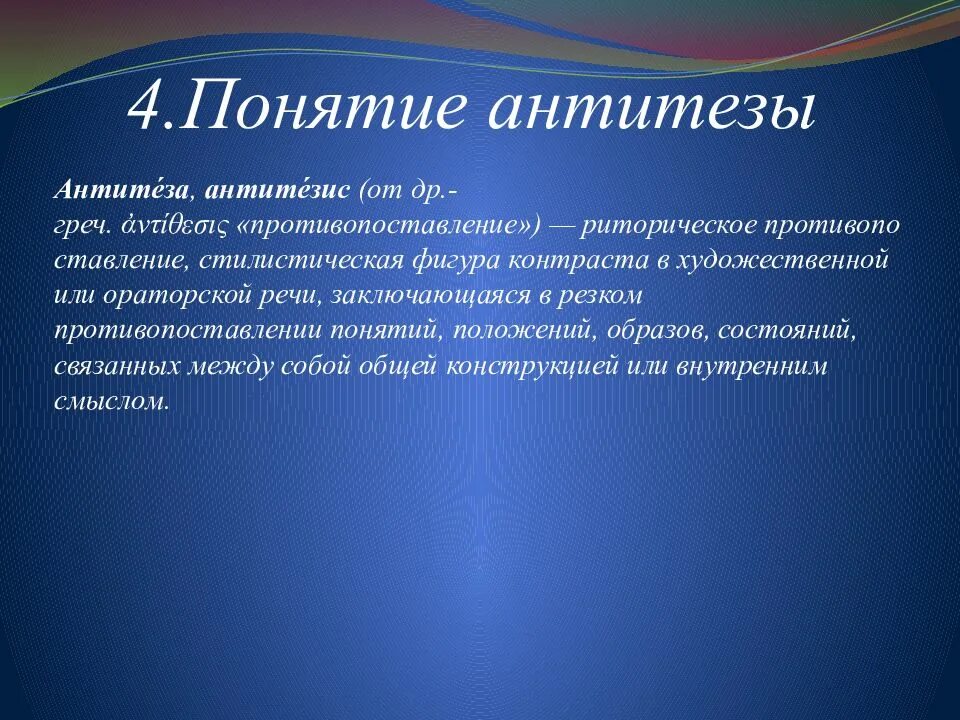 4.Понятие антитезы

Антите́за, антите́зис (от др.-греч. ἀντίθεσις «противопоставление») — риторическое противопоставление, стилистическая фигура контраста в художественной или ораторской речи, заключающаяся в резком противопоставлении понятий, положений, образов, состояний, связанных между собой общей конструкцией или внутренним смыслом.